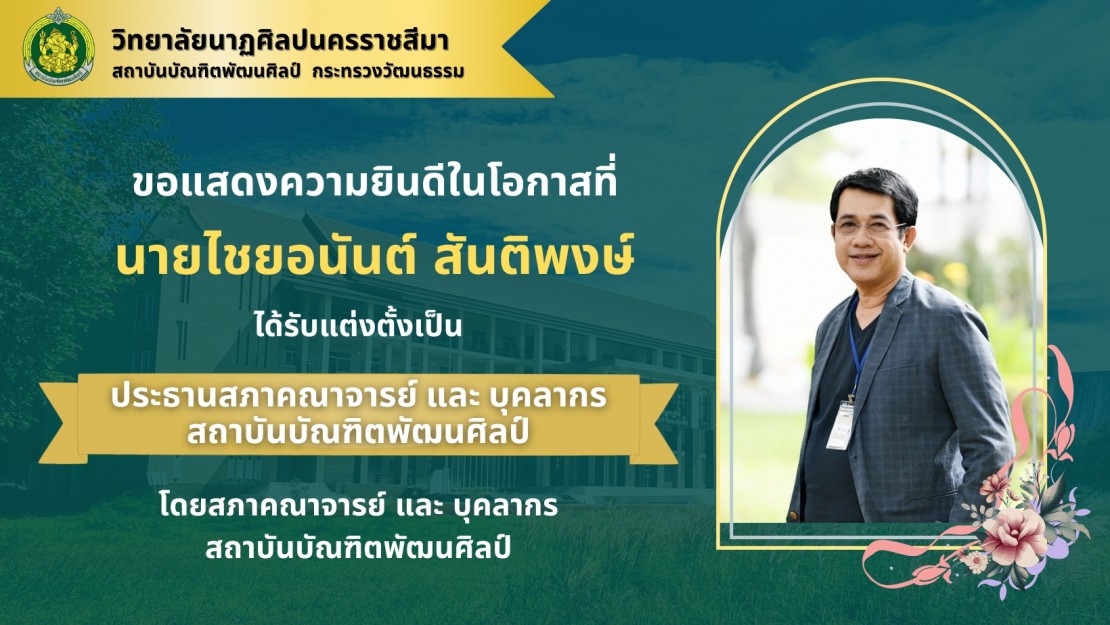 วิทยาลัยนาฏศิลปนครราชสีมา
สถาบันบัณฑิตพัฒนศิลป์ กระทรวงวัฒนธรรม

ขอแสดงความยินดีในโอกาสที่

นายไชยอนันต์ สันติพงษ์

ได้รับแต่งตั้งเป็น

ประธานสภาคณาจารย์ และ บุคลากร
สถาบันบัณฑิตพัฒนศิลป์

โดยสภาคณาจารย์ และ บุคลากร
สถาบันบัณฑิตพัฒนศิลป์